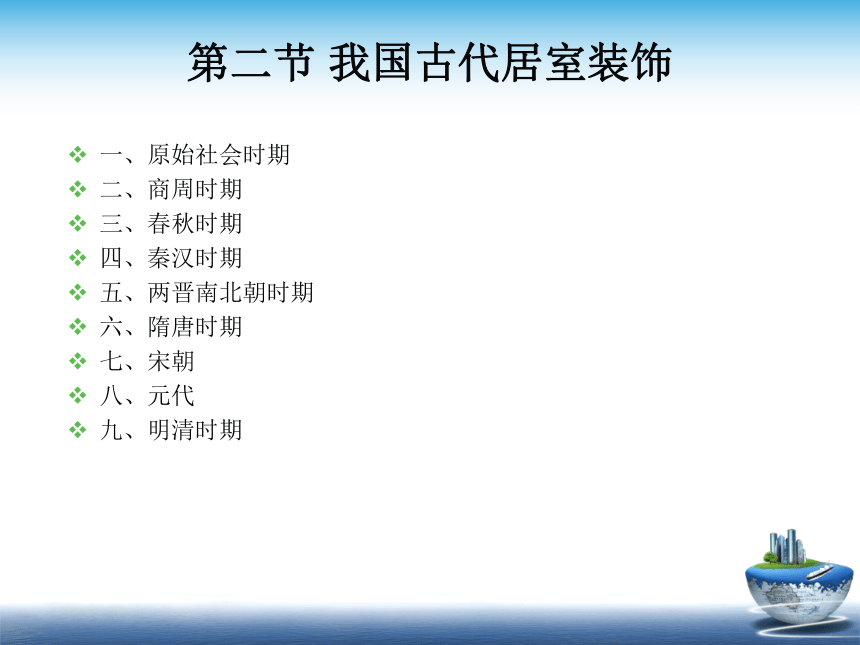 第二节 我国古代居室装饰

❖ 一、原始社会时期
❖ 二、商周时期
❖ 三、春秋时期
❖ 四、秦汉时期
❖ 五、两晋南北朝时期
❖ 六、隋唐时期
❖ 七、宋朝
❖ 八、元代
❖ 九、明清时期